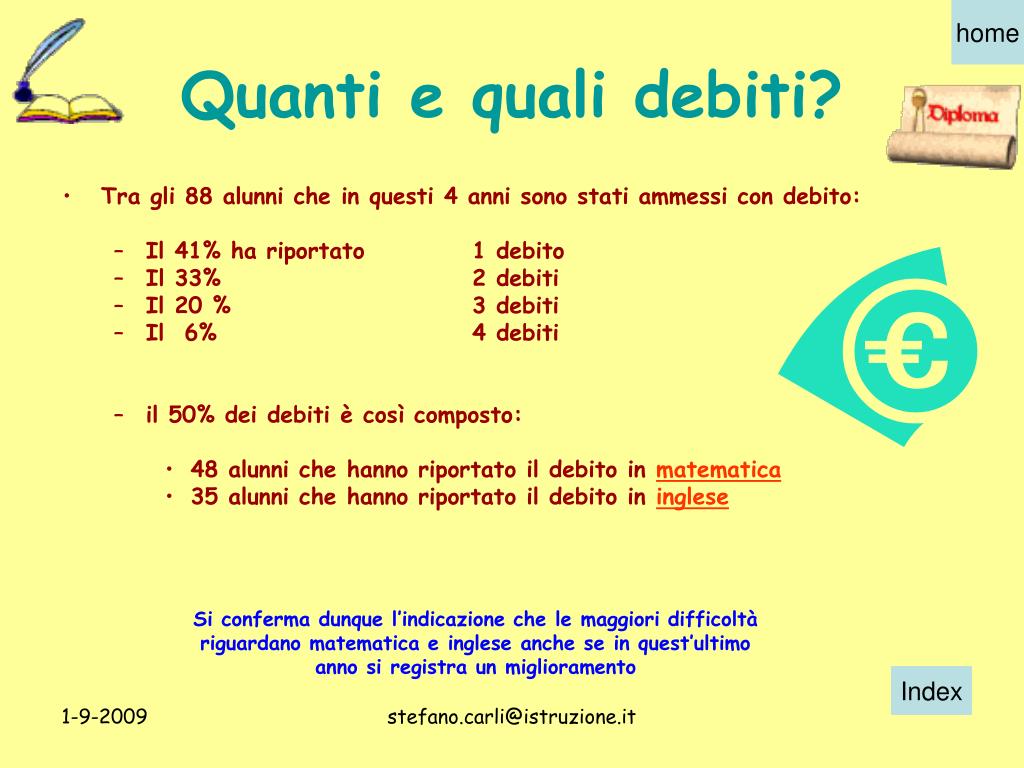 home

Quanti e quali debiti?

Diploma

• Tra gli 88 alunni che in questi 4 anni sono stati ammessi con debito:

– Il 41% ha riportato 1 debito
– Il 33% 2 debiti
– Il 20 % 3 debiti
– Il 6% 4 debiti

€

– il 50% dei debiti è così composto:

• 48 alunni che hanno riportato il debito in matematica
• 35 alunni che hanno riportato il debito in inglese

Si conferma dunque l'indicazione che le maggiori difficoltà riguardano matematica e inglese anche se in quest'ultimo anno si registra un miglioramento

Index

1-9-2009

stefano.carli@istruzione.it